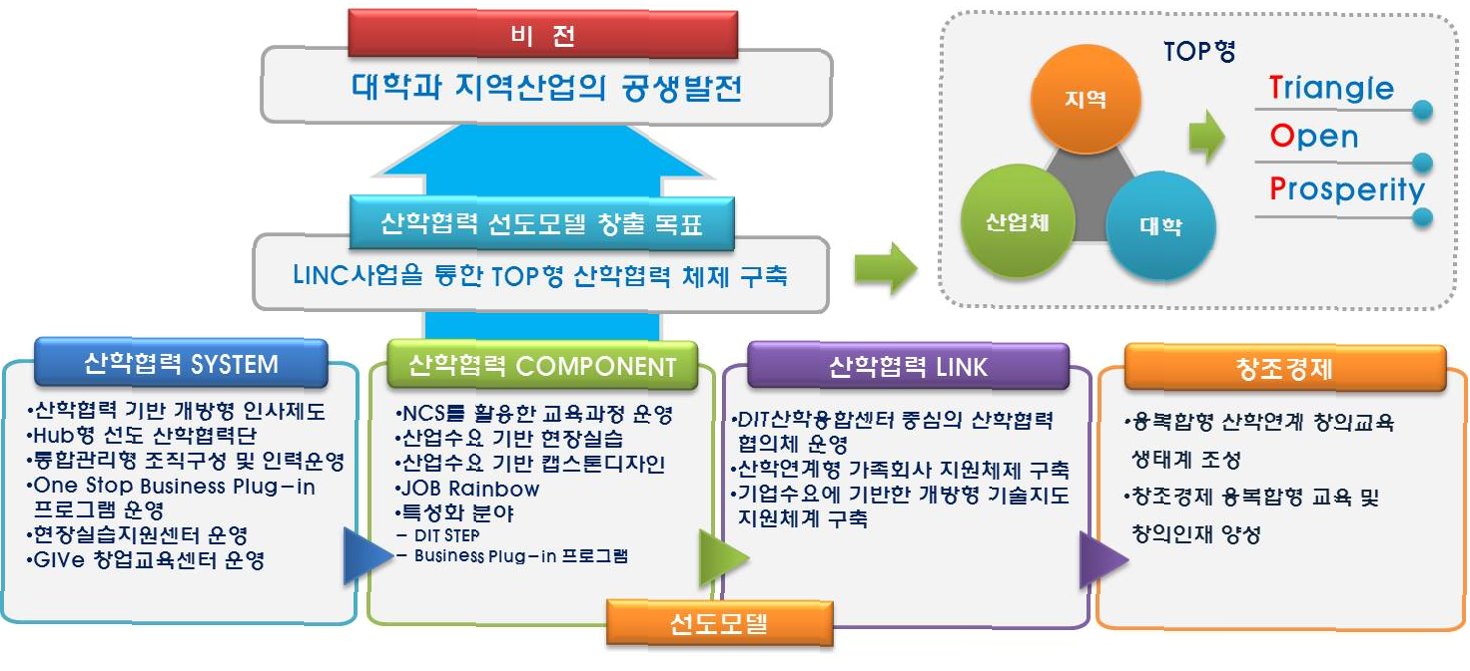 비 전

대학과 지역산업의 공생발전

산학협력 선도모델 창출 목표

LINC사업을 통한 TOP형 산학협력 체제 구축

TOP형

지역

산업체

대학

Triangle

Open

Prosperity

산학협력 SYSTEM

•산학협력 기반 개방형 인사제도
•Hub형 선도 산학협력단
•통합관리형 조직구성 및 인력운영
•One Stop Business Plug-in 프로그램 운영
•현장실습지원센터 운영
•GIVe 창업교육센터 운영

산학협력 COMPONENT

•NCS를 활용한 교육과정 운영
•산업수요 기반 현장실습
•산업수요 기반 캡스톤디자인
•JOB Rainbow
•특성화 분야
– DIT STEP
– Business Plug-in 프로그램

산학협력 LINK

•DIT산학융합센터 중심의 산학협력 협의체 운영
•산학연계형 가족회사 지원체제 구축
•기업수요에 기반한 개방형 기술지도 지원체계 구축

창조경제

•융복합형 산학연계 창의교육 생태계 조성
•창조경제 융복합형 교육 및 창의인재 양성

선도모델